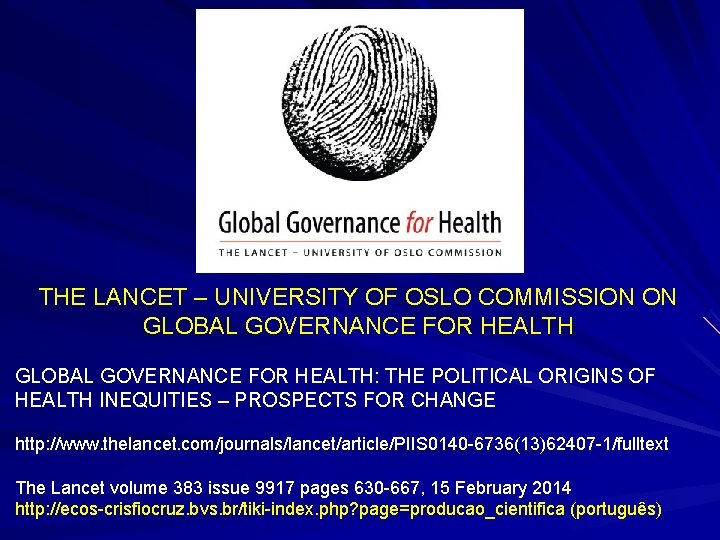 Global Governance for Health
THE LANCET – UNIVERSITY OF OSLO COMMISSION

THE LANCET – UNIVERSITY OF OSLO COMMISSION ON GLOBAL GOVERNANCE FOR HEALTH

GLOBAL GOVERNANCE FOR HEALTH: THE POLITICAL ORIGINS OF HEALTH INEQUITIES – PROSPECTS FOR CHANGE

http://www.thelancet.com/journals/lancet/article/PIIS0140-6736(13)62407-1/fulltext

The Lancet volume 383 issue 9917 pages 630-667, 15 February 2014
http://ecos-crisfiocruz.bvs.br/tiki-index.php?page=producao_cientifica (português)